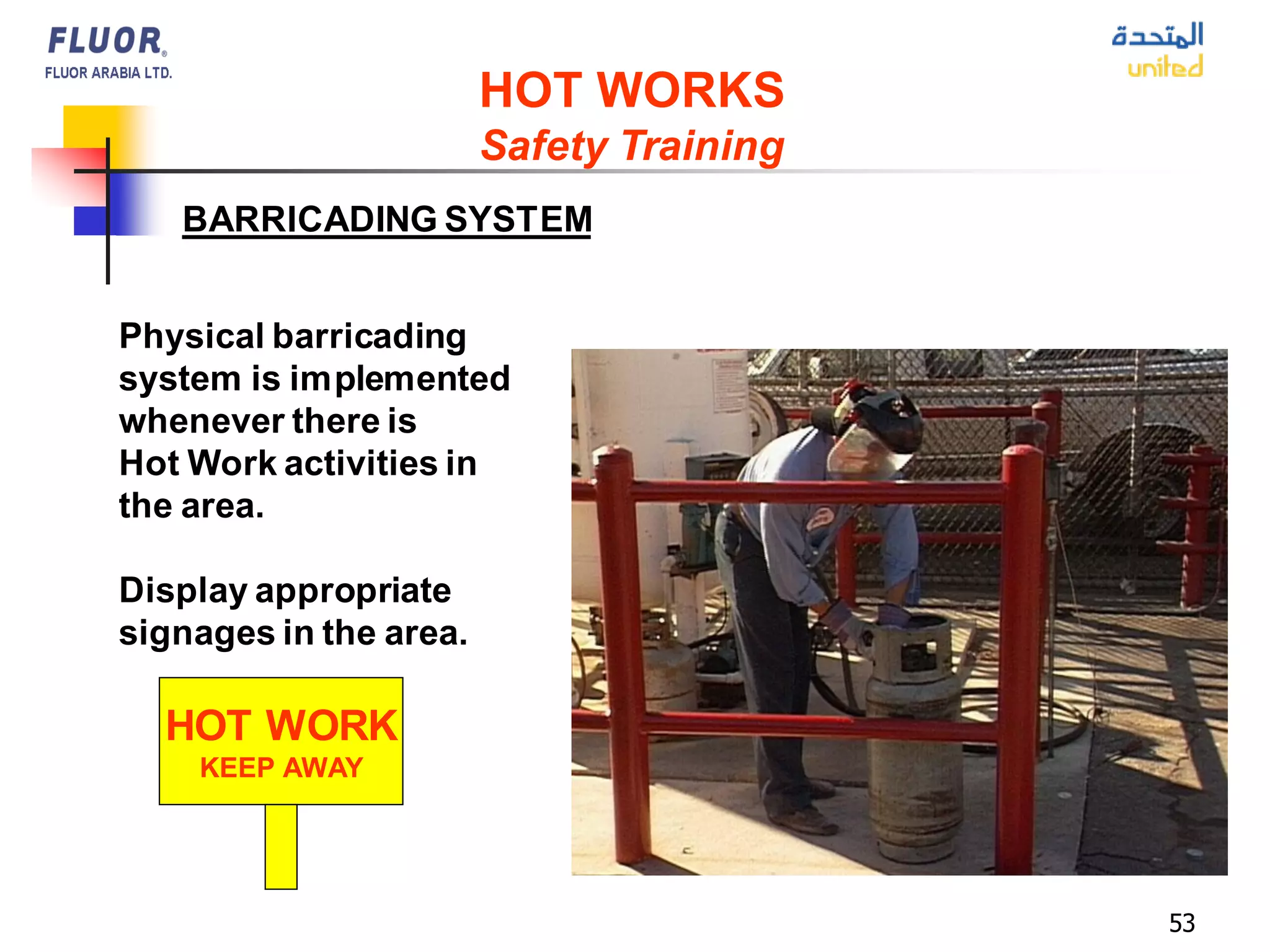 FLUOR®
FLUOR ARABIA LTD.

المتحدة
united

HOT WORKS
Safety Training

BARRICADING SYSTEM

Physical barricading system is implemented whenever there is Hot Work activities in the area.

Display appropriate signages in the area.

HOT WORK
KEEP AWAY

53